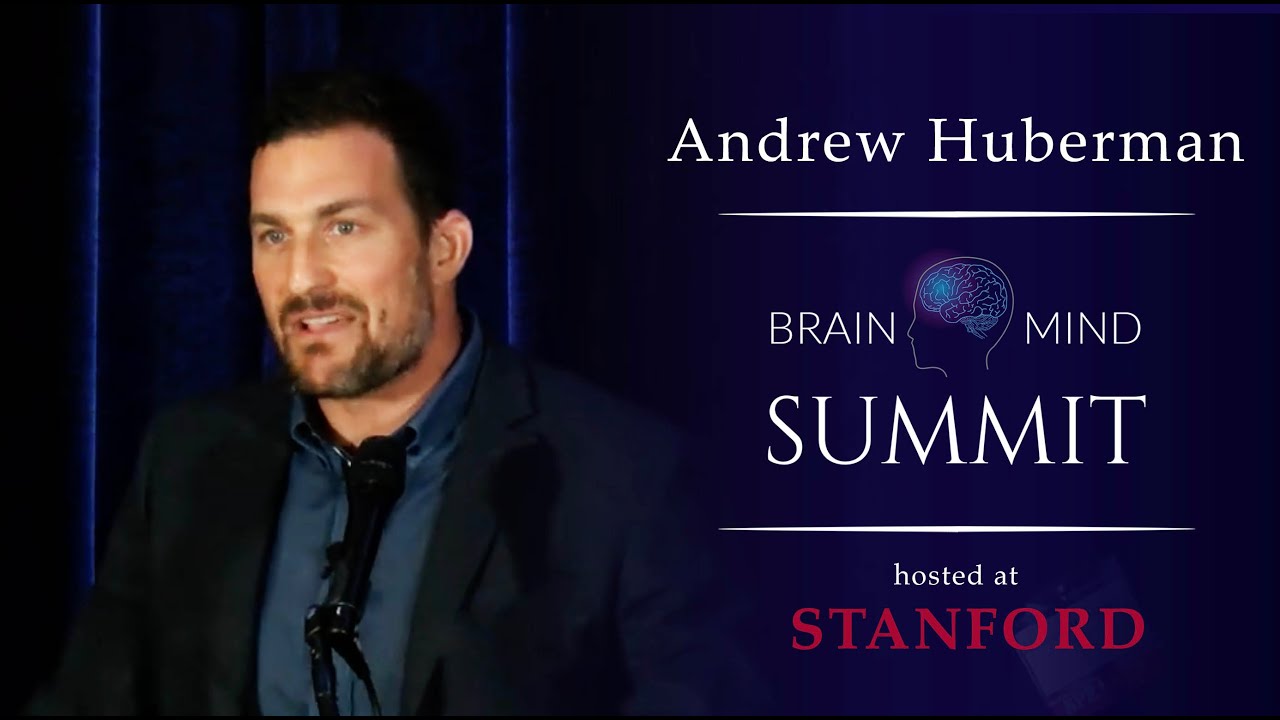 Andrew Huberman

BRAIN MIND
SUMMIT

hosted at
STANFORD